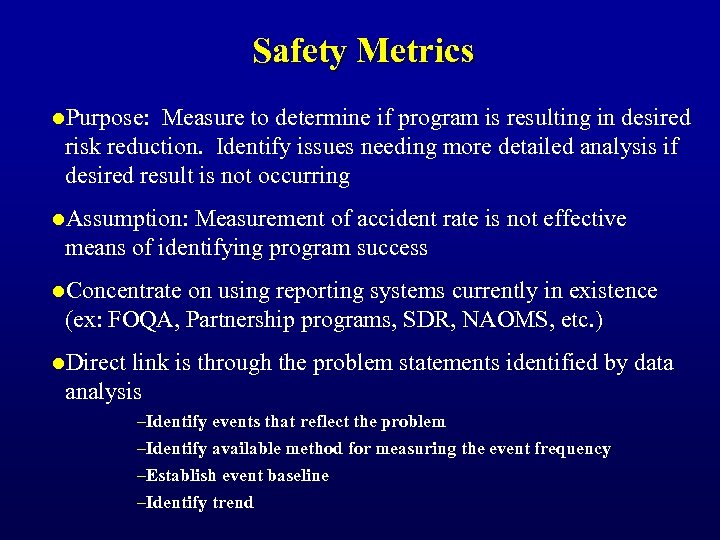 Safety Metrics

●Purpose: Measure to determine if program is resulting in desired risk reduction. Identify issues needing more detailed analysis if desired result is not occurring

●Assumption: Measurement of accident rate is not effective means of identifying program success

●Concentrate on using reporting systems currently in existence (ex: FOQA, Partnership programs, SDR, NAOMS, etc.)

●Direct link is through the problem statements identified by data analysis

–Identify events that reflect the problem

–Identify available method for measuring the event frequency

–Establish event baseline

–Identify trend